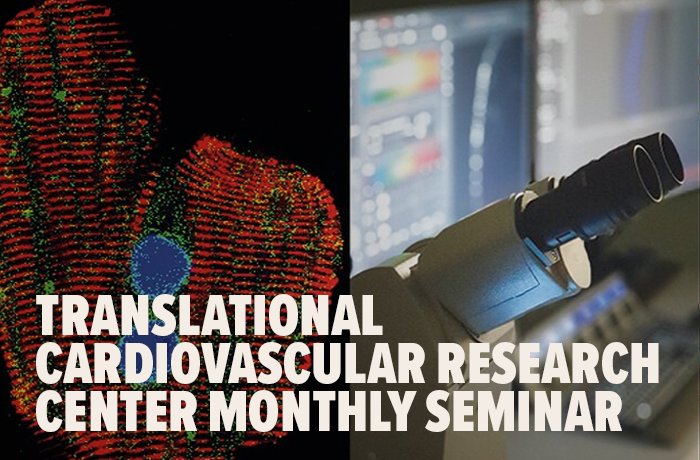 TRANSLATIONAL CARDIOVASCULAR RESEARCH CENTER MONTHLY SEMINAR